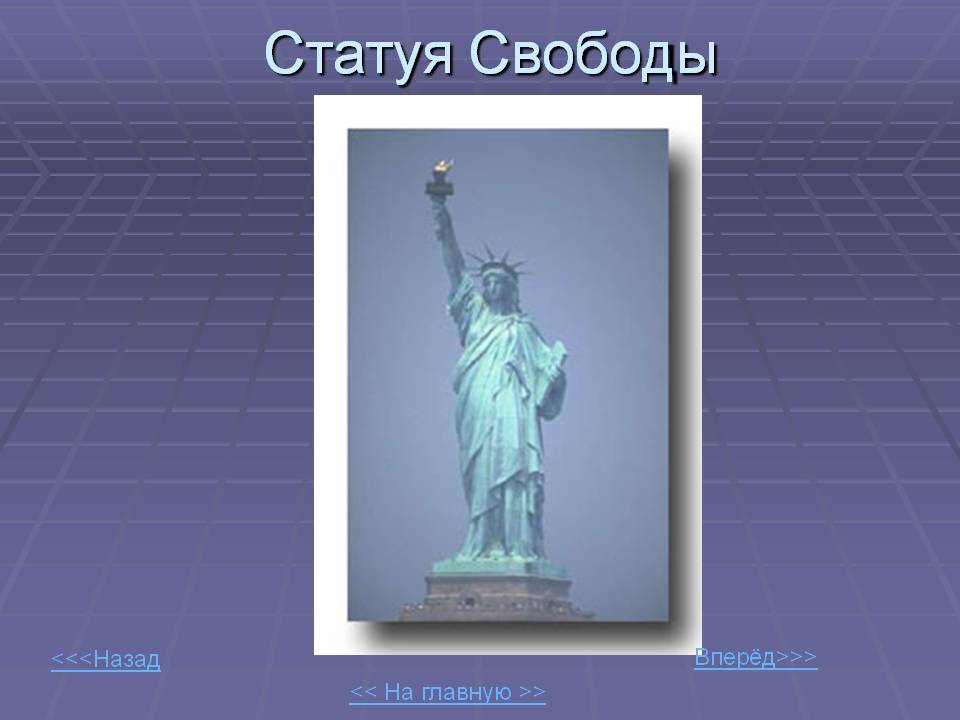 Статуя Свободы

<<<Назад

Вперёд>>>

<< На главную >>